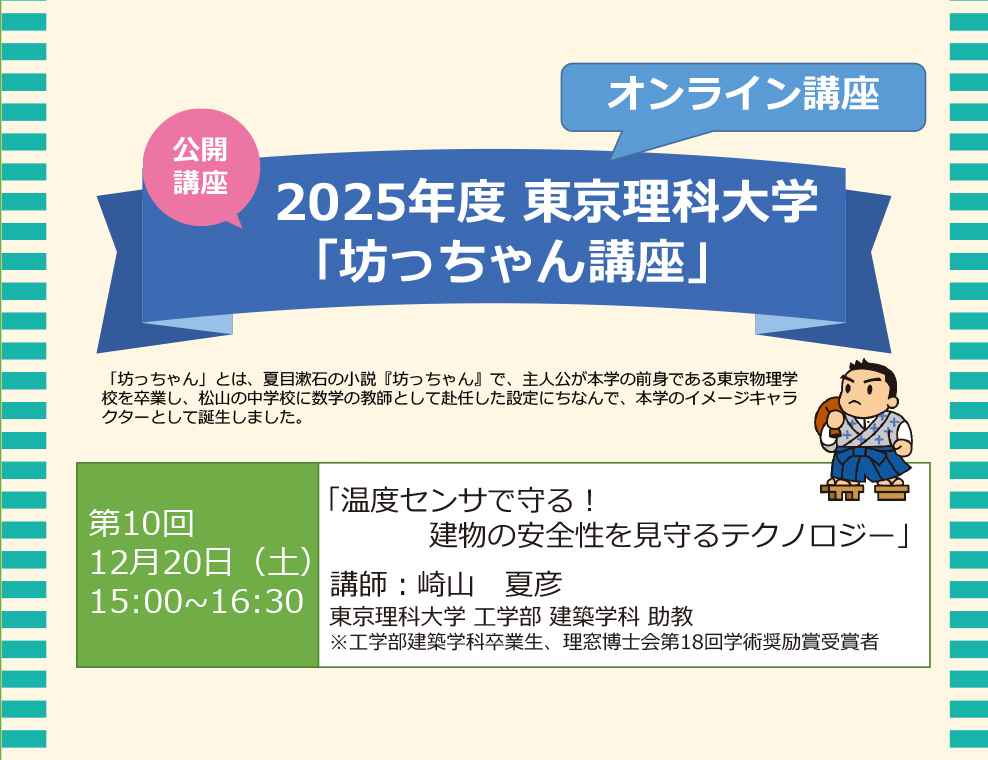 オンライン講座

公開講座

2025年度 東京理科大学
「坊っちゃん講座」

「坊っちゃん」とは、夏目漱石の小説『坊っちゃん』で、主人公が本学の前身である東京物理学校を卒業し、松山の中学校に数学の教師として赴任した設定にちなんで、本学のイメージキャラクターとして誕生しました。

第10回
12月20日（土）
15:00~16:30

「温度センサで守る！
建物の安全性を見守るテクノロジー」

講師：崎山　夏彦
東京理科大学 工学部 建築学科 助教
※工学部建築学科卒業生、理窓博士会第18回学術奨励賞受賞者